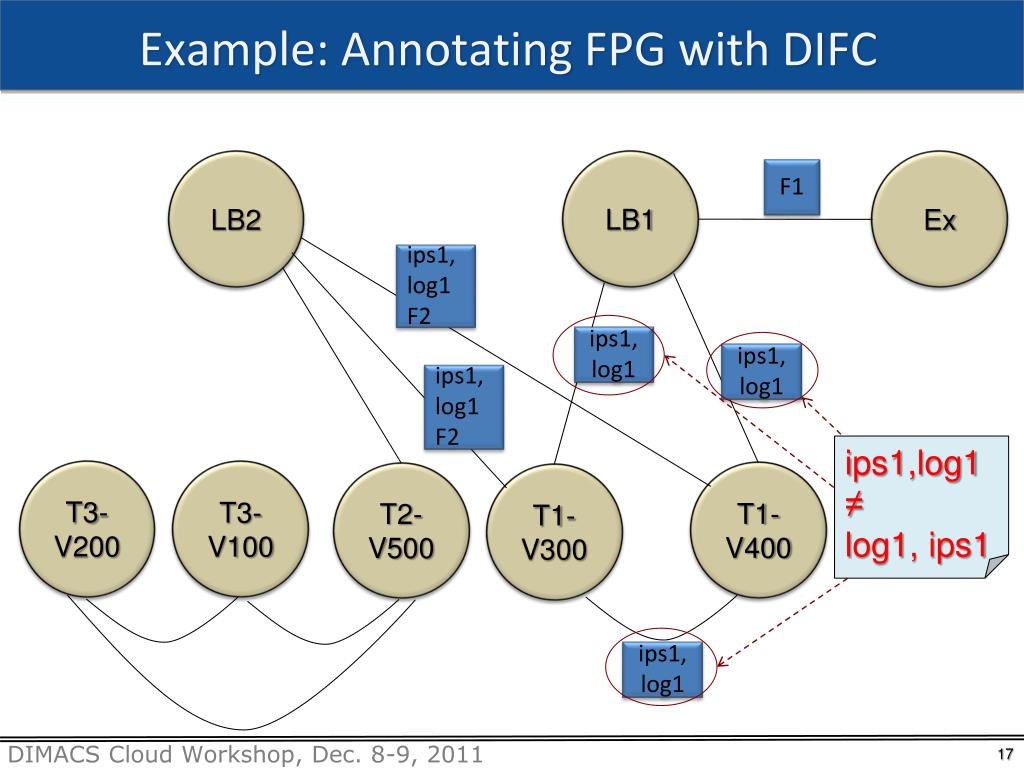 Example: Annotating FPG with DIFC

LB2

LB1

F1

Ex

ips1, log1 F2

ips1, log1

ips1, log1

ips1, log1 F2

ips1,log1 ≠ log1, ips1

T3-V200

T3-V100

T2-V500

T1-V300

T1-V400

ips1, log1

DIMACS Cloud Workshop, Dec. 8-9, 2011

17